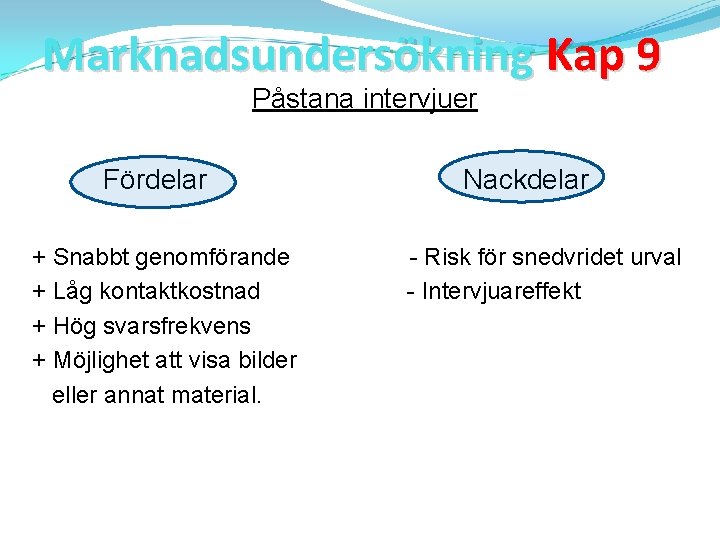 Marknadsundersökning Kap 9

Påstana intervjuer

Fördelar

+ Snabbt genomförande
+ Låg kontaktkostnad
+ Hög svarsfrekvens
+ Möjlighet att visa bilder eller annat material.

Nackdelar

- Risk för snedvridet urval
- Intervjuareffekt